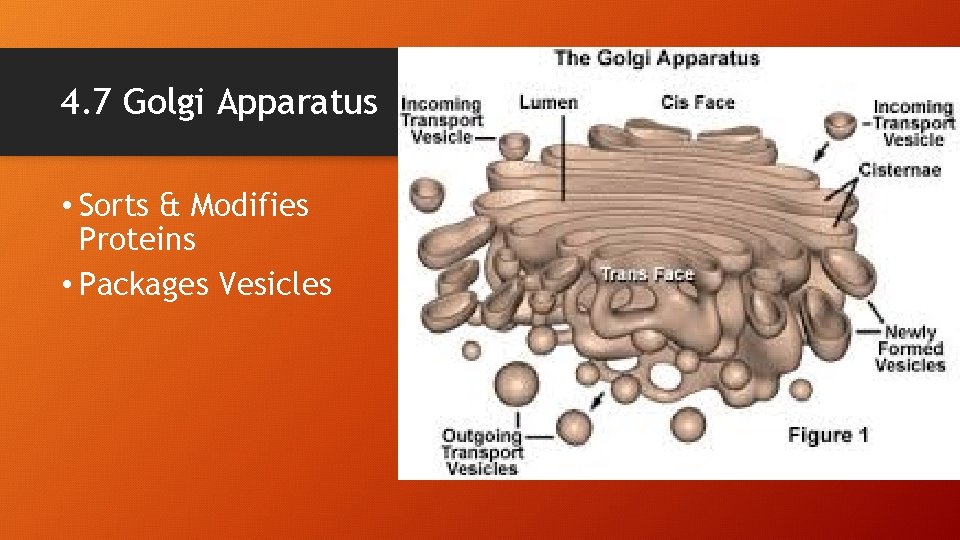 4.7 Golgi Apparatus

• Sorts & Modifies Proteins
• Packages Vesicles

The Golgi Apparatus

Incoming Transport Vesicle

Lumen

Cis Face

Incoming Transport Vesicle

Cisternae

Trans Face

Newly Formed Vesicles

Outgoing Transport Vesicles

Figure 1